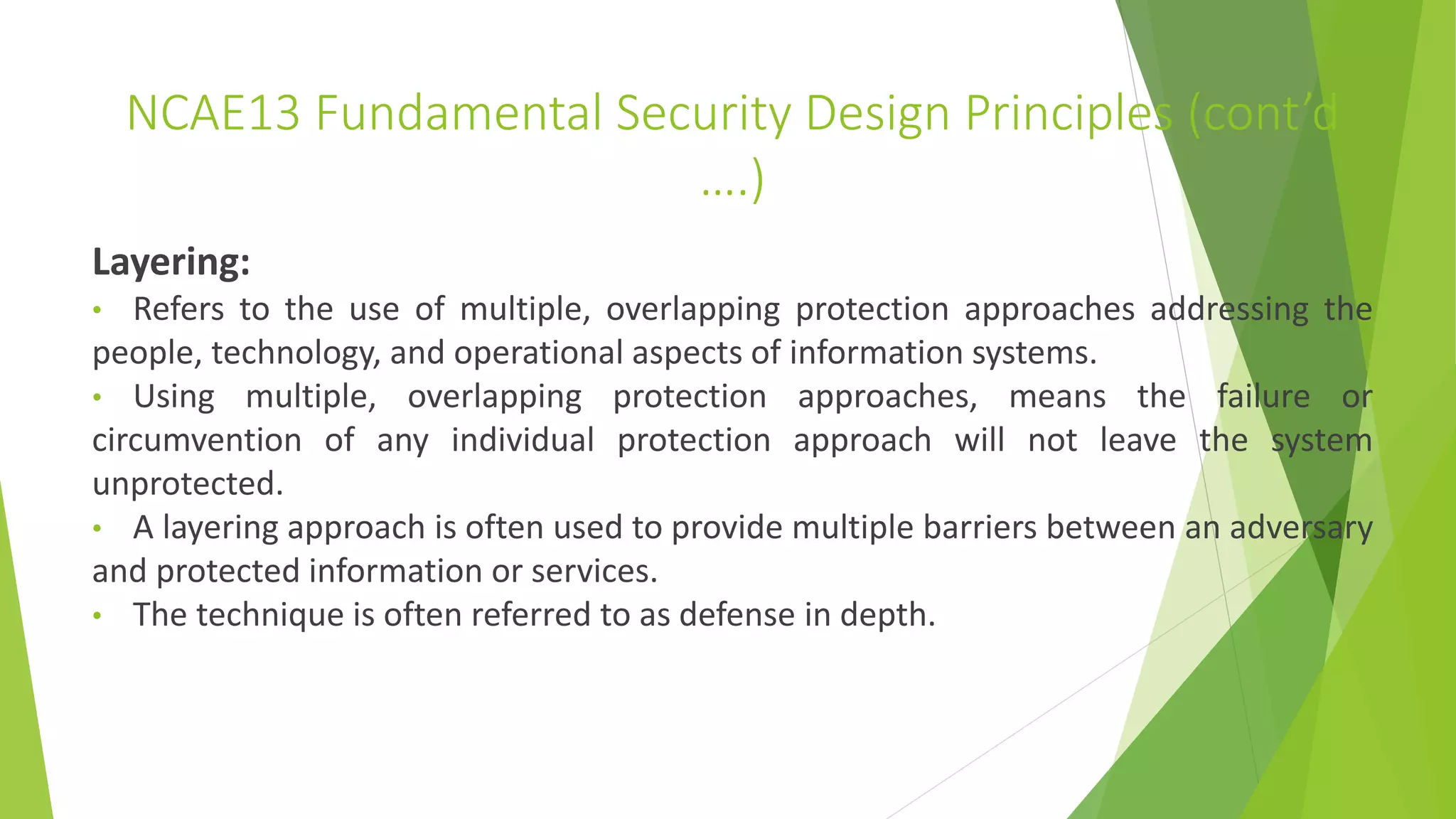 NCAE13 Fundamental Security Design Principles (cont'd ....)

Layering:

• Refers to the use of multiple, overlapping protection approaches addressing the people, technology, and operational aspects of information systems.

• Using multiple, overlapping protection approaches, means the failure or circumvention of any individual protection approach will not leave the system unprotected.

• A layering approach is often used to provide multiple barriers between an adversary and protected information or services.

• The technique is often referred to as defense in depth.